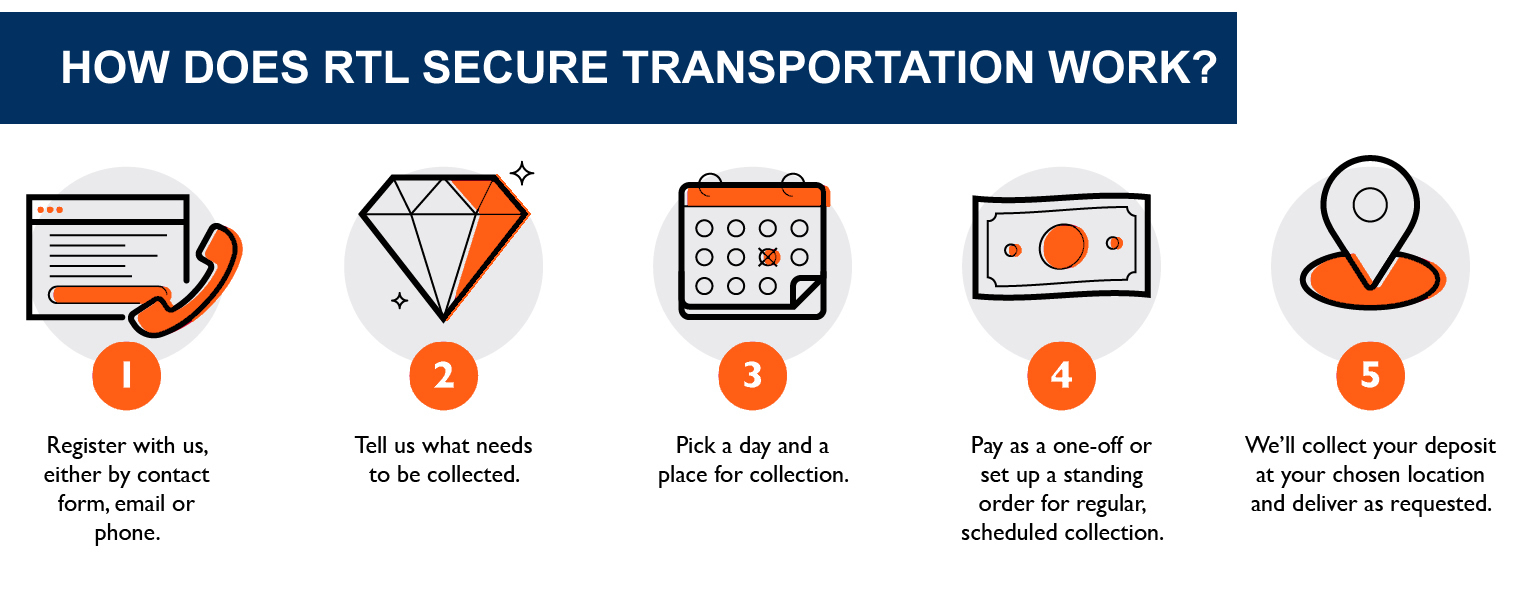 HOW DOES RTL SECURE TRANSPORTATION WORK?

1

Register with us, either by contact form, email or phone.

2

Tell us what needs to be collected.

3

Pick a day and a place for collection.

4

Pay as a one-off or set up a standing order for regular, scheduled collection.

5

We'll collect your deposit at your chosen location and deliver as requested.